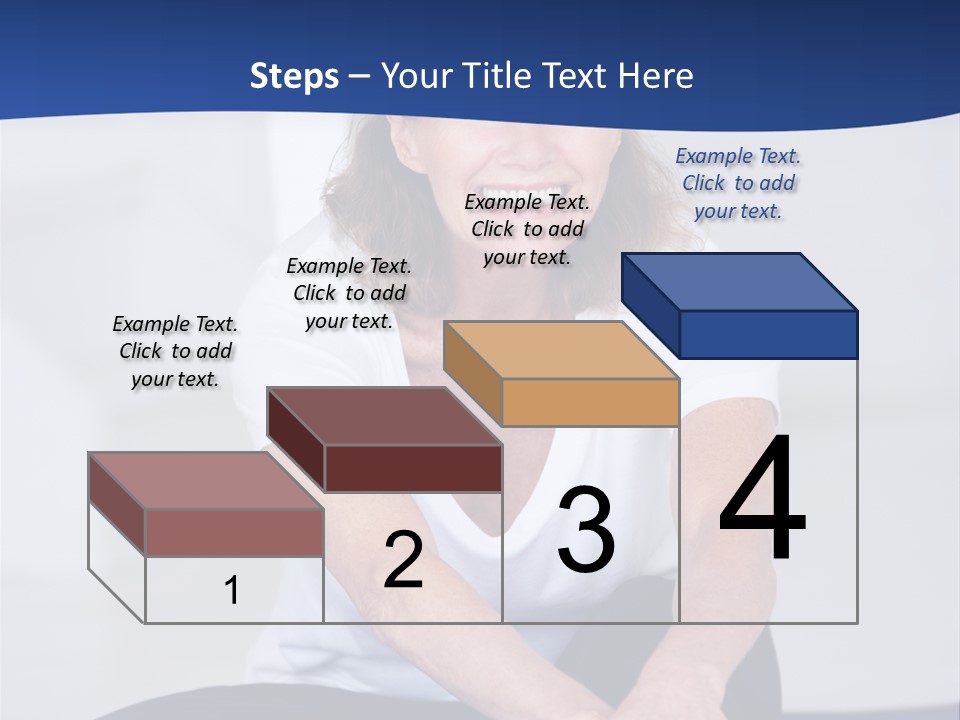 Steps – Your Title Text Here

Example Text. Click to add your text.

Example Text. Click to add your text.

Example Text. Click to add your text.

Example Text. Click to add your text.

1

2

3

4